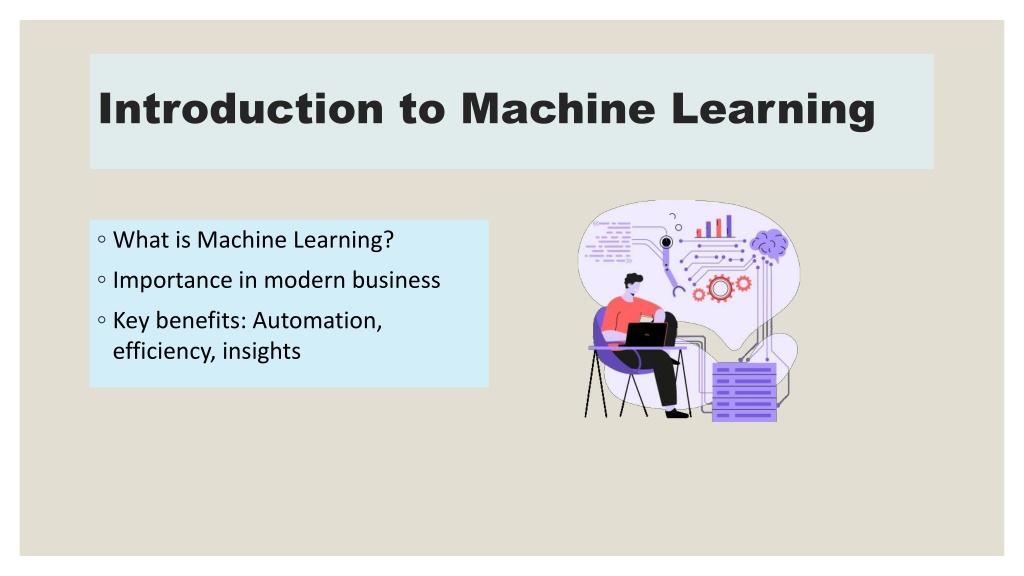 Introduction to Machine Learning

◦ What is Machine Learning?
◦ Importance in modern business
◦ Key benefits: Automation, efficiency, insights